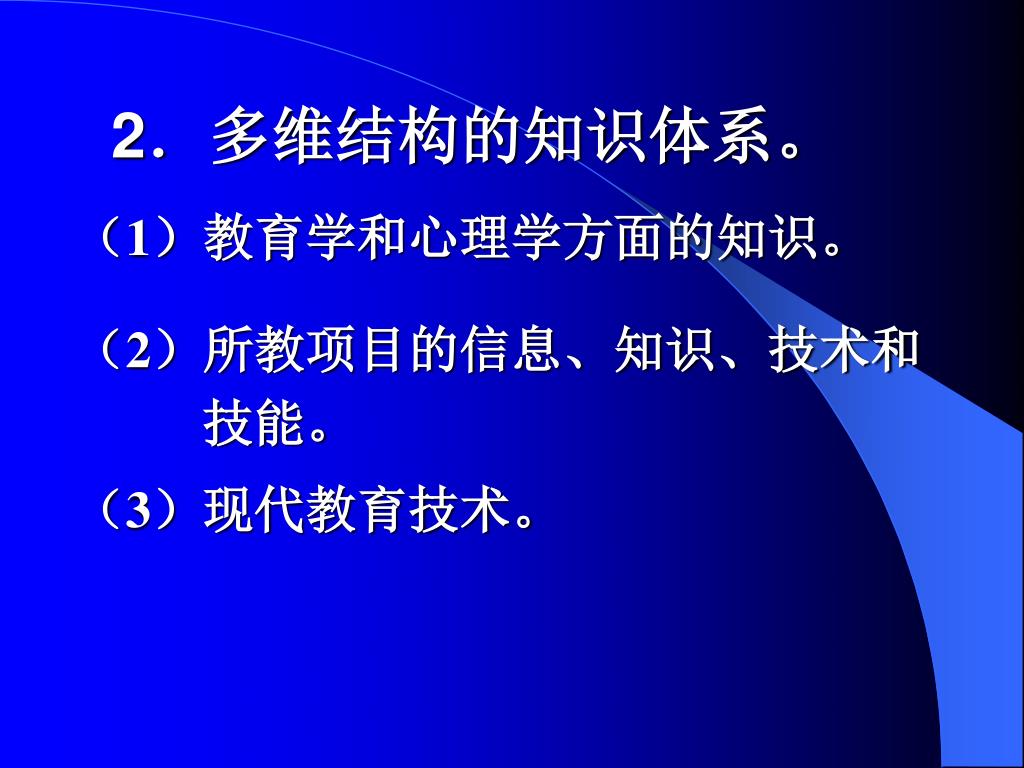 2. 多维结构的知识体系。

（1）教育学和心理学方面的知识。

（2）所教项目的信息、知识、技术和技能。

（3）现代教育技术。